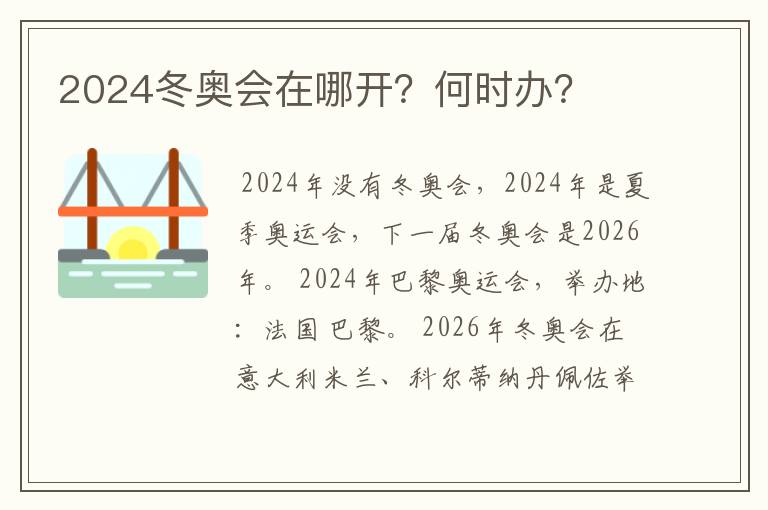 2024冬奥会在哪开？何时办？

2024年没有冬奥会，2024年是夏季奥运会，下一届冬奥会是2026年。2024年巴黎奥运会，举办地：法国巴黎。2026年冬奥会在意大利米兰、科尔蒂纳丹佩佐举